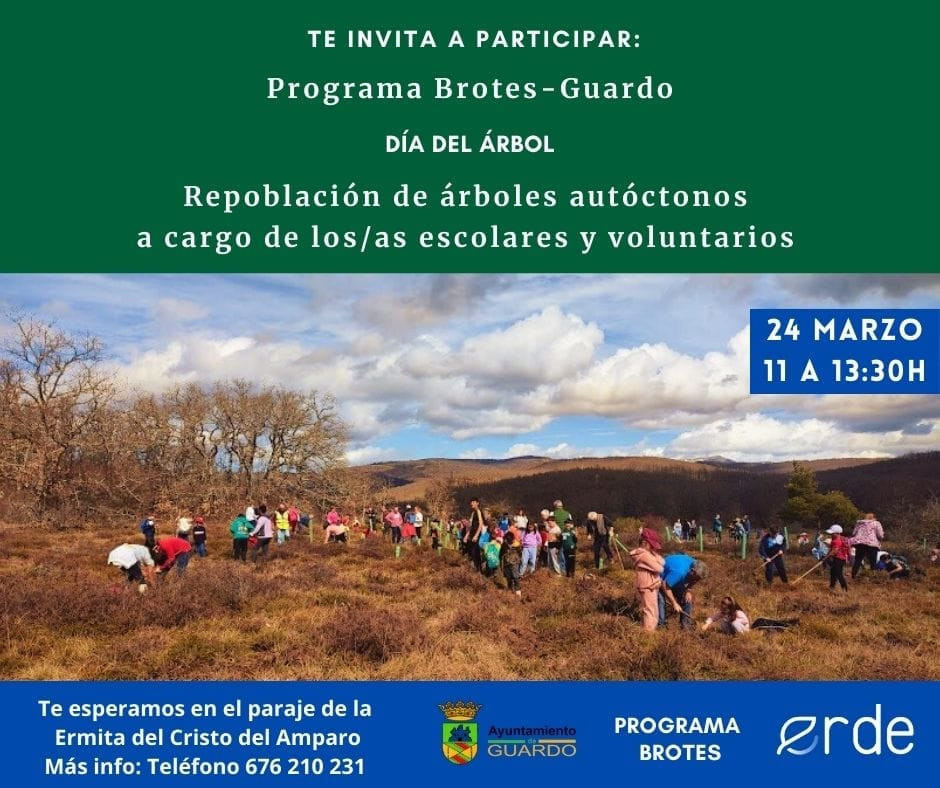 TE INVITA A PARTICIPAR:

Programa Brotes-Guardo

DÍA DEL ÁRBOL

Repoblación de árboles autóctonos a cargo de los/as escolares y voluntarios

24 MARZO
11 A 13:30H

Te esperamos en el paraje de la Ermita del Cristo del Amparo
Más info: Teléfono 676 210 231

Ayuntamiento de GUARDO

PROGRAMA BROTES

erde